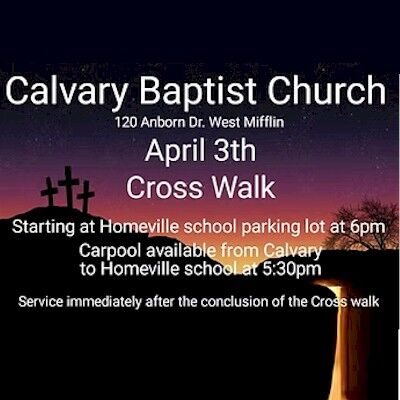 Calvary Baptist Church
120 Anborn Dr. West Mifflin
April 3th
Cross Walk

Starting at Homeville school parking lot at 6pm
Carpool available from Calvary to Homeville school at 5:30pm

Service immediately after the conclusion of the Cross walk